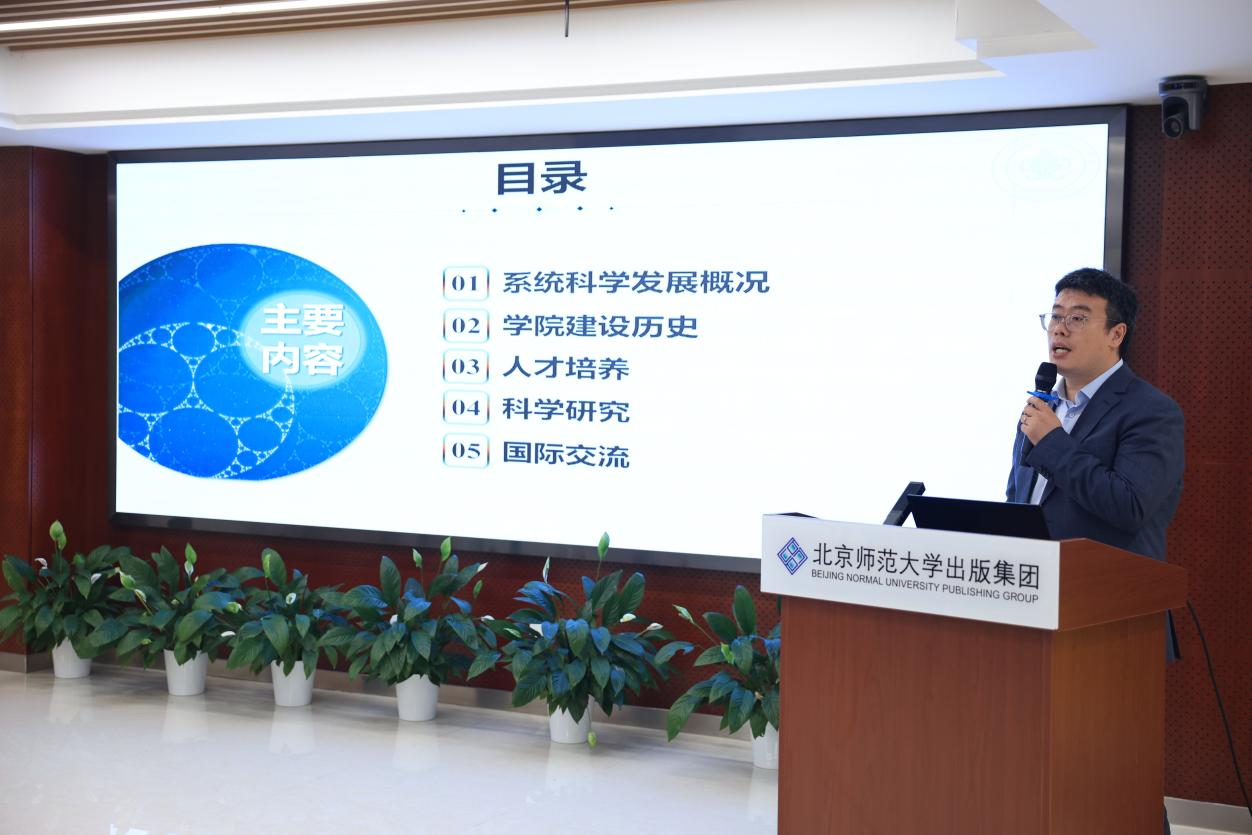 目录

主要内容

01 系统科学发展概况
02 学院建设历史
03 人才培养
04 科学研究
05 国际交流

北京师范大学出版集团
BEIJING NORMAL UNIVERSITY PUBLISHING GROUP